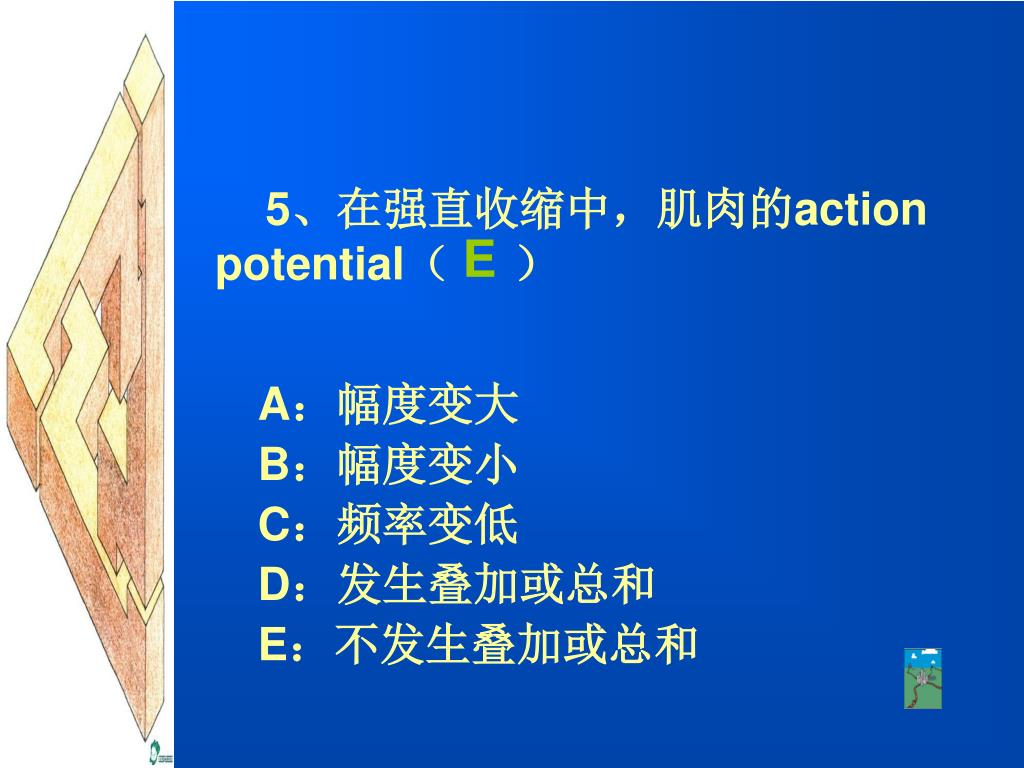 5、在强直收缩中，肌肉的action potential（ E ）

A：幅度变大
B：幅度变小
C：频率变低
D：发生叠加或总和
E：不发生叠加或总和